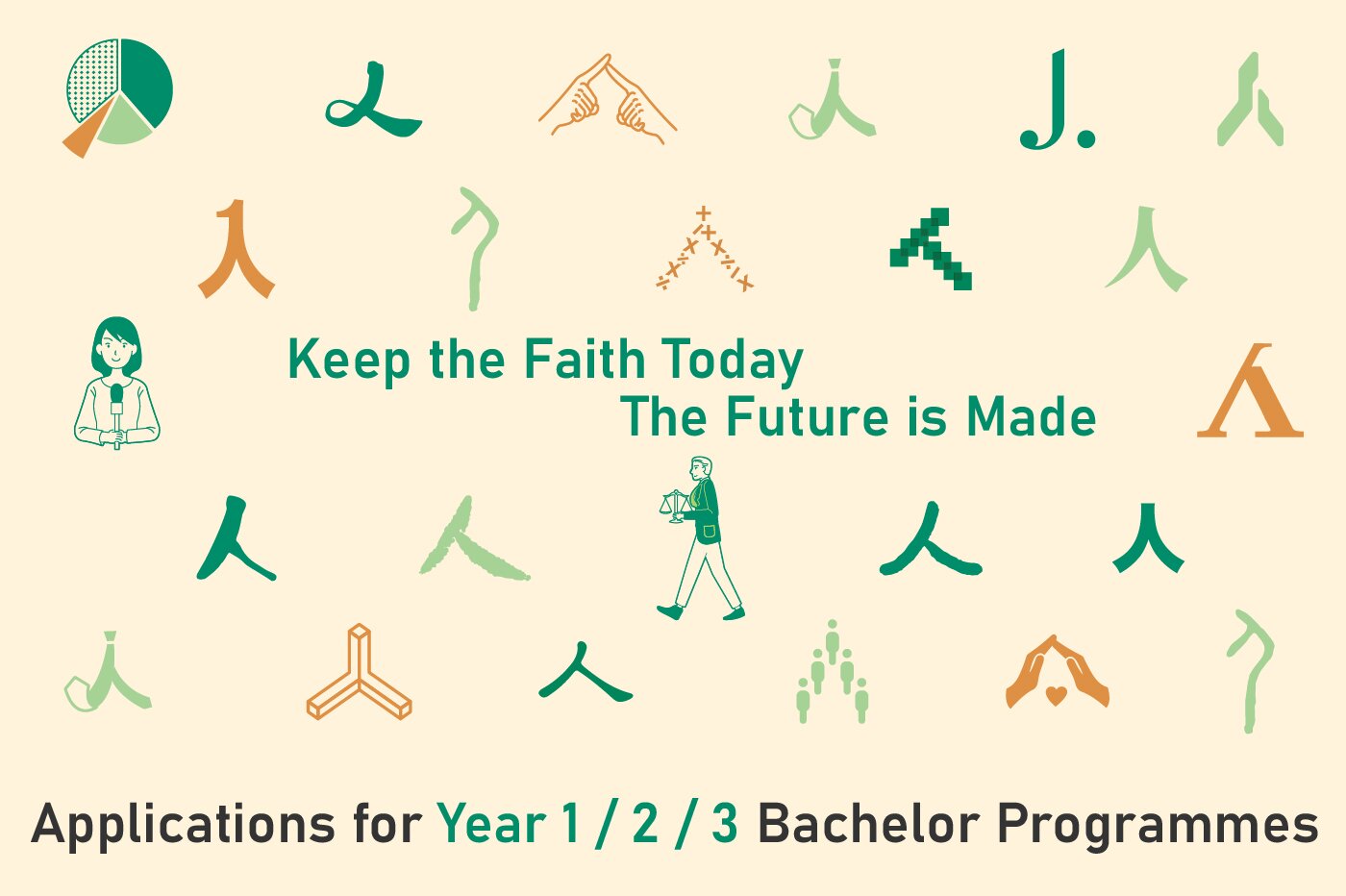 Keep the Faith Today
The Future is Made

Applications for Year 1 / 2 / 3 Bachelor Programmes